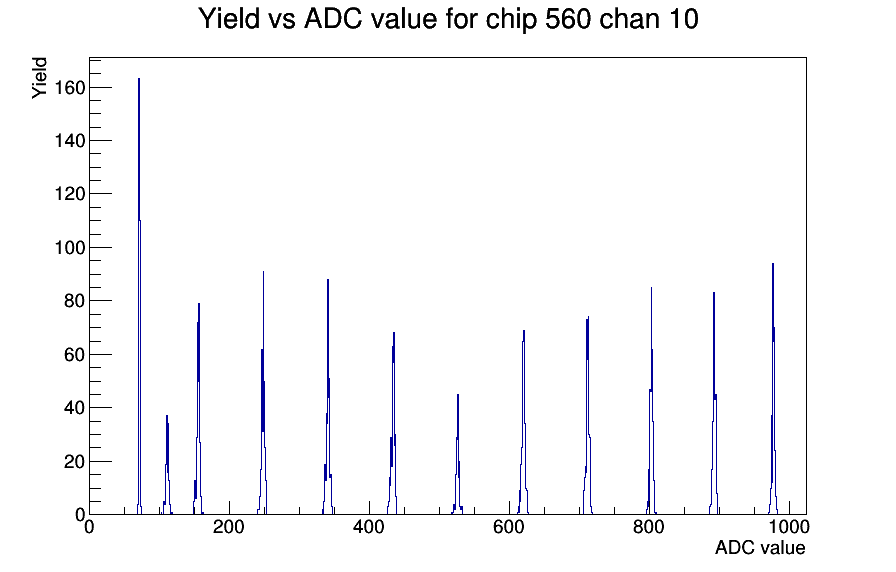 Yield vs ADC value for chip 560 chan 10

Yield

160
140
120
100
80
60
40
20
0

0
200
400
600
800
1000

ADC value